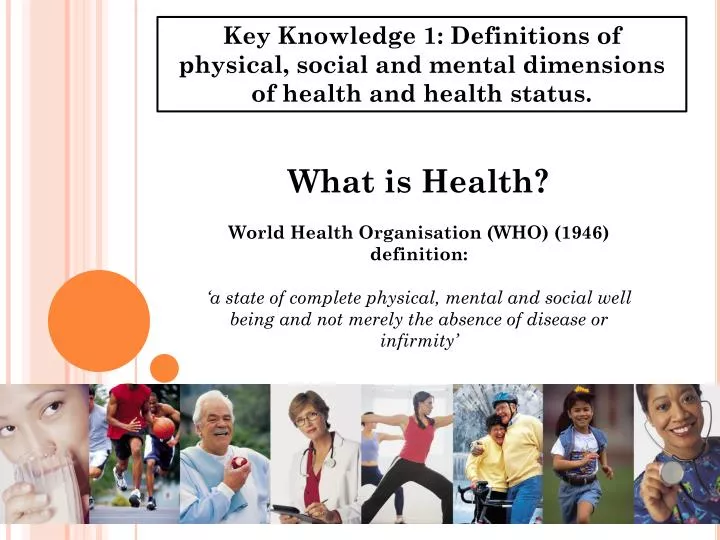 Key Knowledge 1: Definitions of physical, social and mental dimensions of health and health status.

What is Health?

World Health Organisation (WHO) (1946) definition:

‘a state of complete physical, mental and social well being and not merely the absence of disease or infirmity’